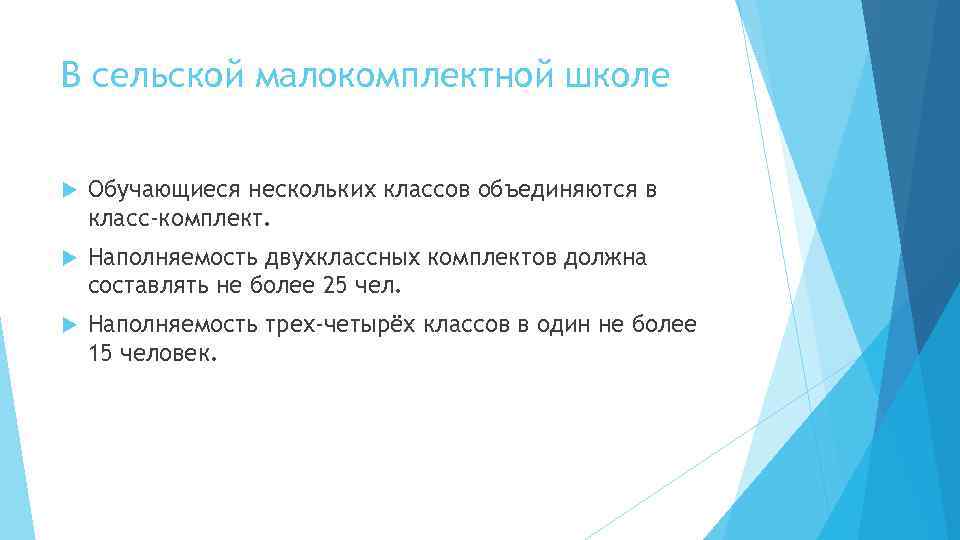 В сельской малокомплектной школе

Обучающиеся нескольких классов объединяются в класс-комплект.

Наполняемость двухклассных комплектов должна составлять не более 25 чел.

Наполняемость трех-четырёх классов в один не более 15 человек.